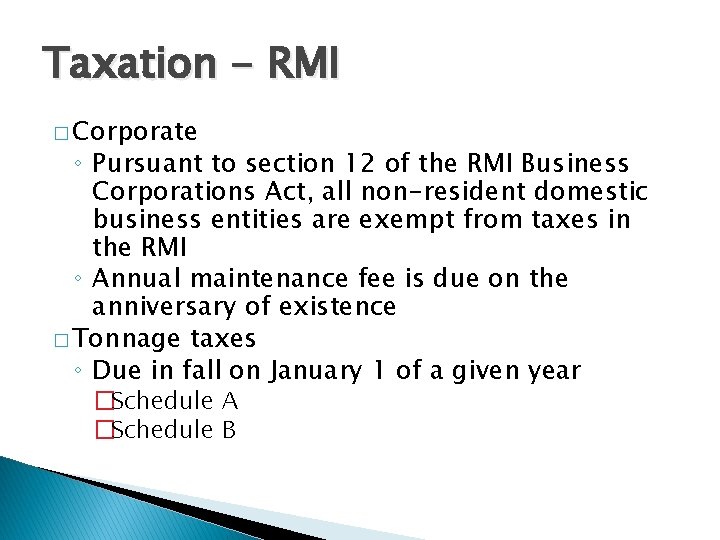 Taxation - RMI

□ Corporate

◦ Pursuant to section 12 of the RMI Business Corporations Act, all non-resident domestic business entities are exempt from taxes in the RMI

◦ Annual maintenance fee is due on the anniversary of existence

□ Tonnage taxes

◦ Due in fall on January 1 of a given year

□ Schedule A

□ Schedule B